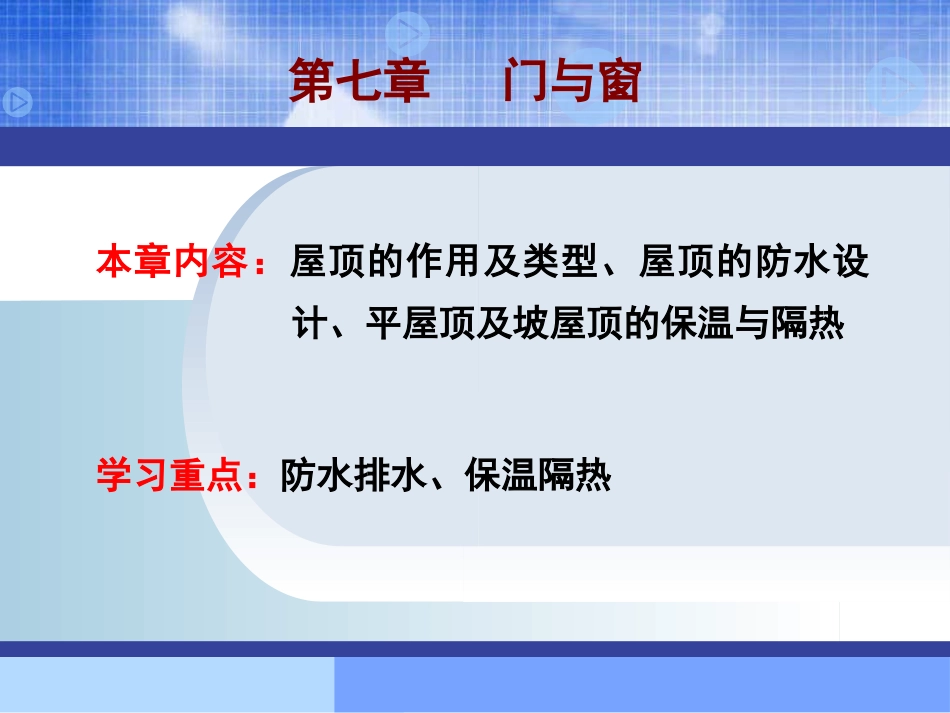 第七章　门与窗

本章内容：屋顶的作用及类型、屋顶的防水设计、平屋顶及坡屋顶的保温与隔热

学习重点：防水排水、保温隔热